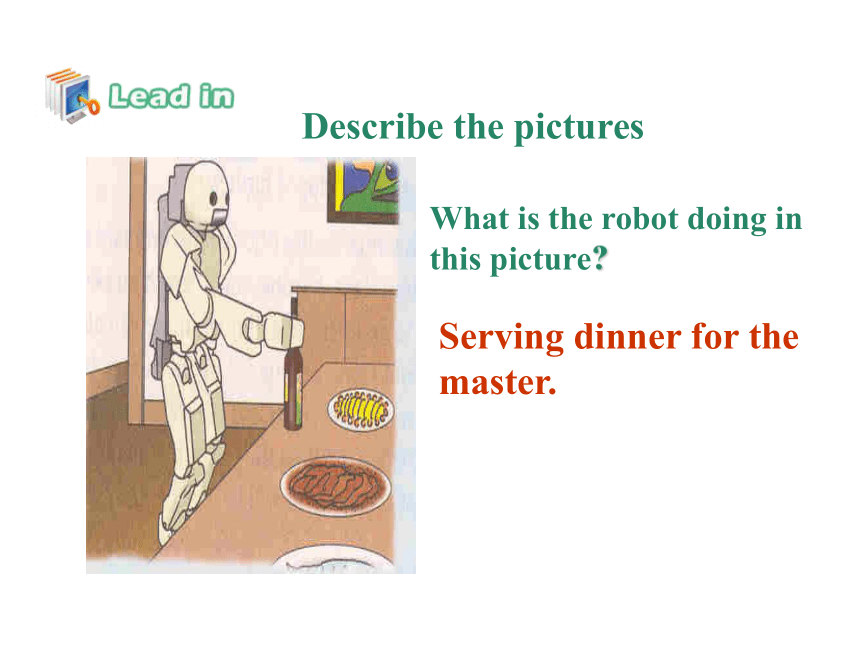 Lead in

Describe the pictures

What is the robot doing in this picture?

Serving dinner for the master.